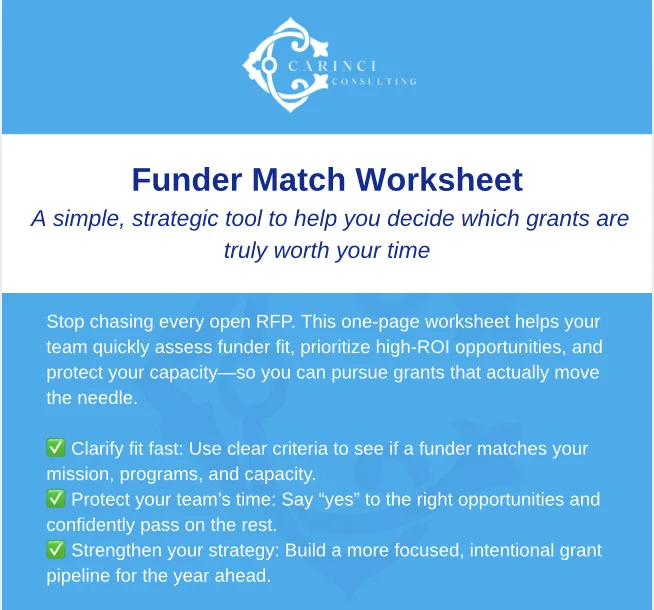 CARINCI
CONSULTING

Funder Match Worksheet

A simple, strategic tool to help you decide which grants are truly worth your time

Stop chasing every open RFP. This one-page worksheet helps your team quickly assess funder fit, prioritize high-ROI opportunities, and protect your capacity—so you can pursue grants that actually move the needle.

✅ Clarify fit fast: Use clear criteria to see if a funder matches your mission, programs, and capacity.
✅ Protect your team's time: Say "yes" to the right opportunities and confidently pass on the rest.
✅ Strengthen your strategy: Build a more focused, intentional grant pipeline for the year ahead.